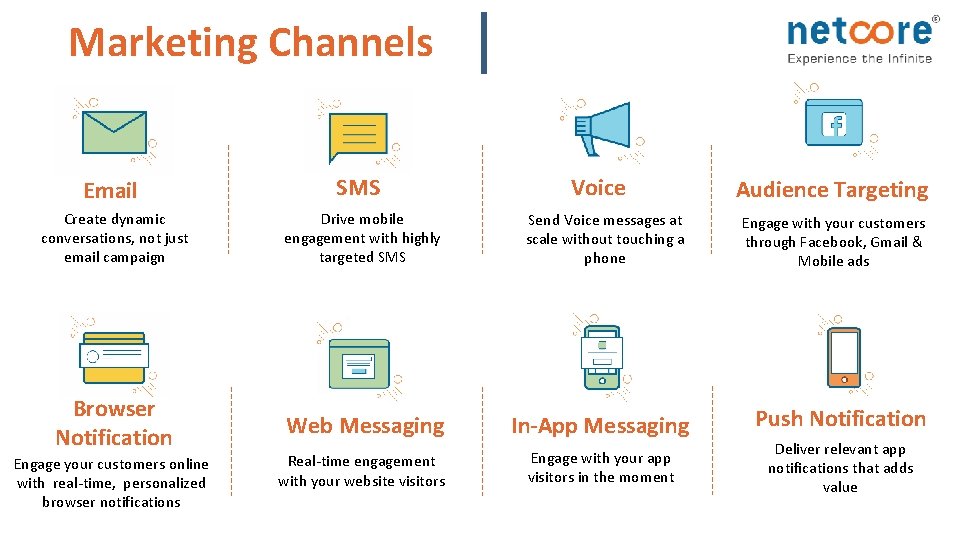 Marketing Channels

netcore®
Experience the Infinite

Email
Create dynamic conversations, not just email campaign

SMS
Drive mobile engagement with highly targeted SMS

Voice
Send Voice messages at scale without touching a phone

Audience Targeting
Engage with your customers through Facebook, Gmail & Mobile ads

Browser Notification
Engage your customers online with real-time, personalized browser notifications

Web Messaging
Real-time engagement with your website visitors

In-App Messaging
Engage with your app visitors in the moment

Push Notification
Deliver relevant app notifications that adds value